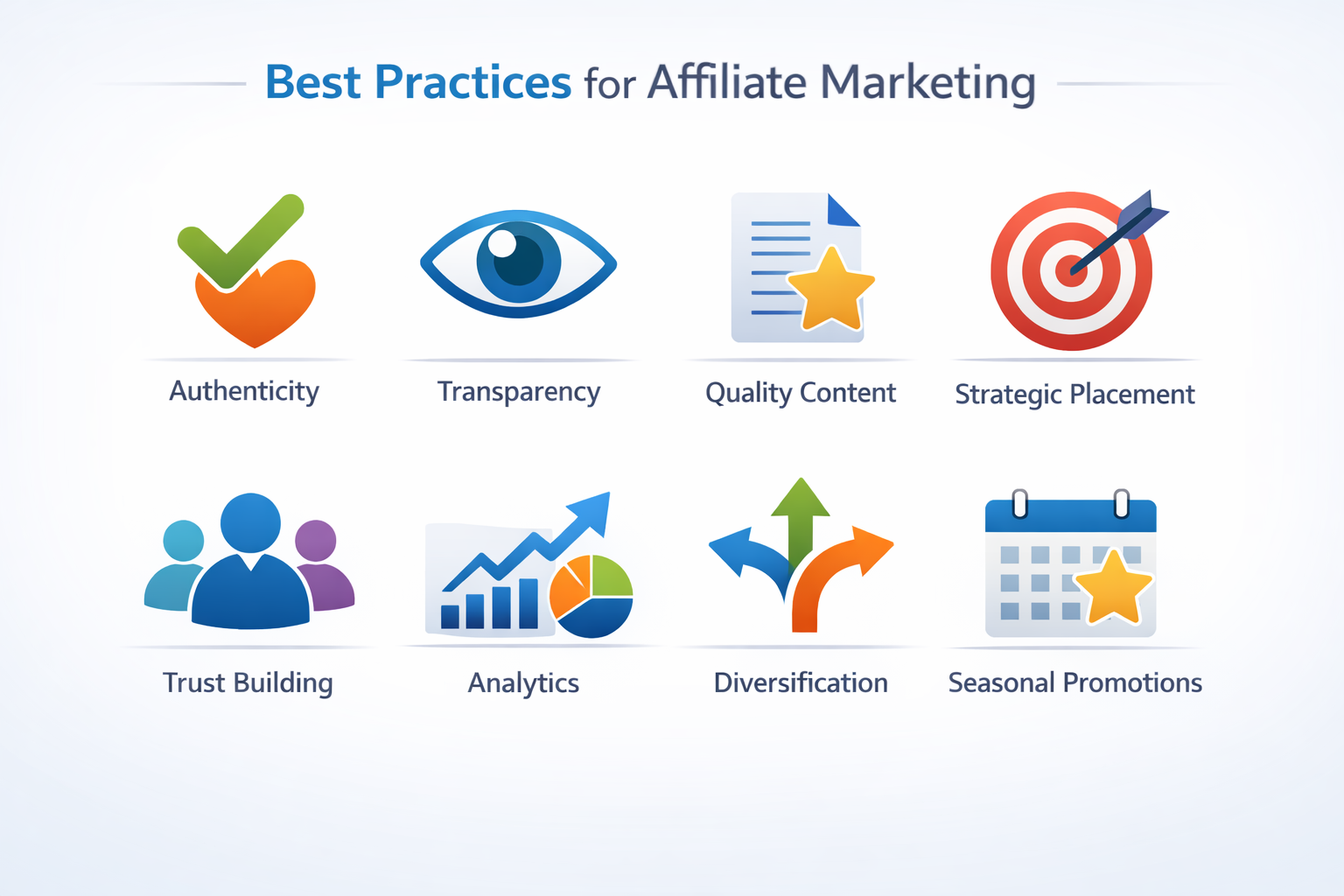 Best Practices for Affiliate Marketing

Authenticity

Transparency

Quality Content

Strategic Placement

Trust Building

Analytics

Diversification

Seasonal Promotions